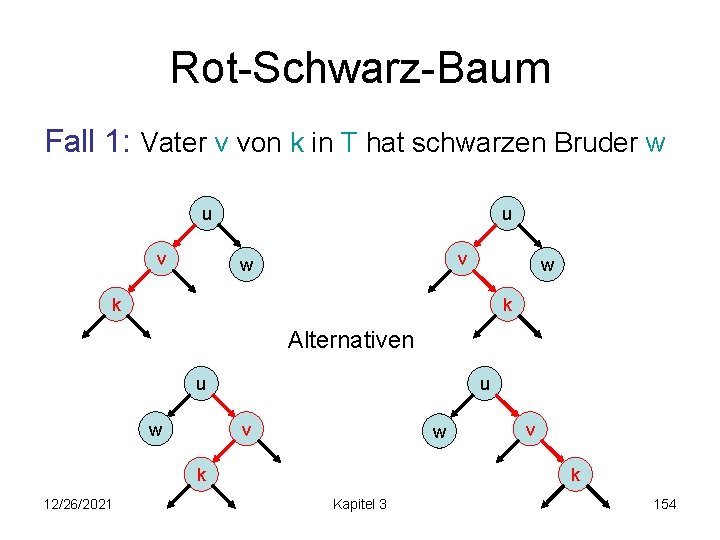 Rot-Schwarz-Baum

Fall 1: Vater v von k in T hat schwarzen Bruder w

u
v
w
k

u
v
w
k

Alternativen

u
w
v
k

u
w
v
k

12/26/2021

Kapitel 3

154